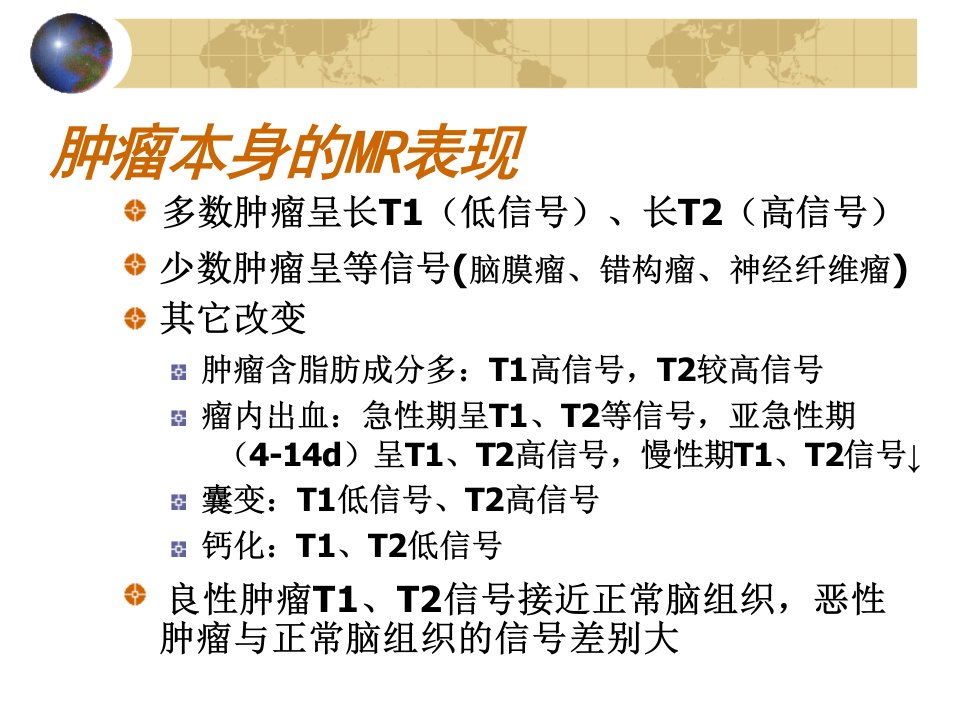 肿瘤本身的MR表现

多数肿瘤呈长T1（低信号）、长T2（高信号）

少数肿瘤呈等信号(脑膜瘤、错构瘤、神经纤维瘤)

其它改变

肿瘤含脂肪成分多：T1高信号，T2较高信号

瘤内出血：急性期呈T1、T2等信号，亚急性期（4-14d）呈T1、T2高信号，慢性期T1、T2信号↓

囊变：T1低信号、T2高信号

钙化：T1、T2低信号

良性肿瘤T1、T2信号接近正常脑组织，恶性肿瘤与正常脑组织的信号差别大